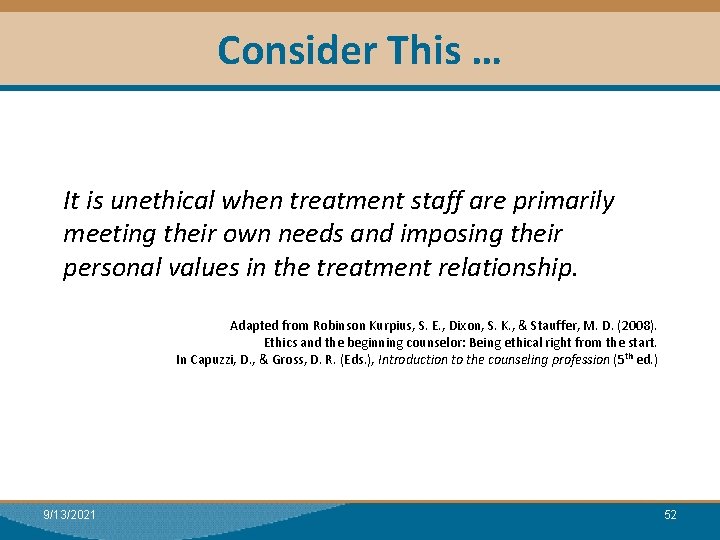 Consider This …

It is unethical when treatment staff are primarily meeting their own needs and imposing their personal values in the treatment relationship.

Adapted from Robinson Kurpius, S. E., Dixon, S. K., & Stauffer, M. D. (2008). Ethics and the beginning counselor: Being ethical right from the start. In Capuzzi, D., & Gross, D. R. (Eds.), Introduction to the counseling profession (5$^{th}$ ed.)

9/13/2021

52